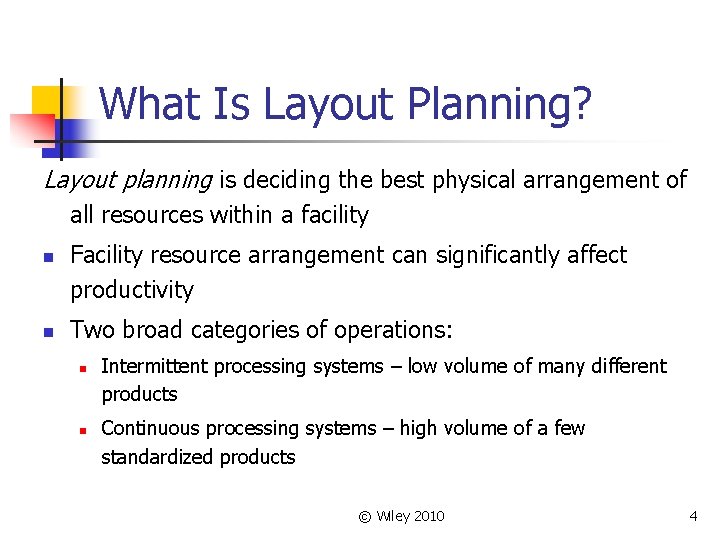 What Is Layout Planning?

Layout planning is deciding the best physical arrangement of all resources within a facility

- Facility resource arrangement can significantly affect productivity
- Two broad categories of operations:
  - Intermittent processing systems – low volume of many different products
  - Continuous processing systems – high volume of a few standardized products

© Wiley 2010

4